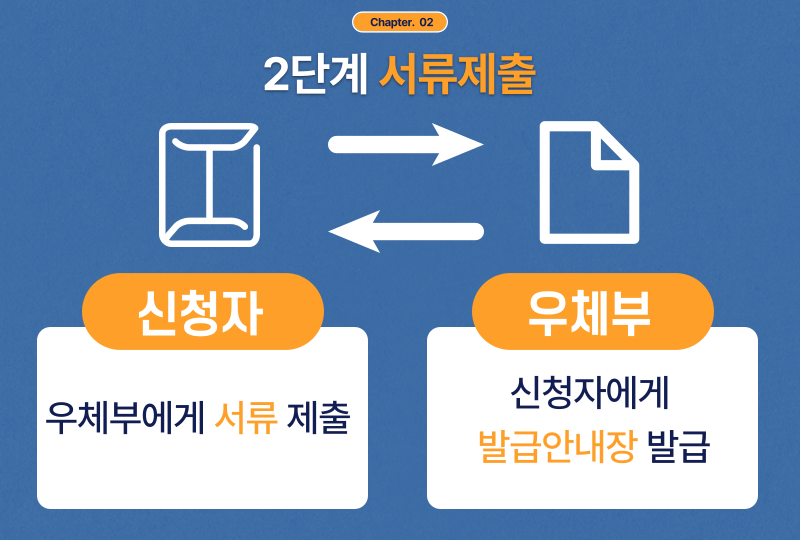 Chapter. 02

2단계 서류제출

신청자

우체부에게 서류 제출

우체부

신청자에게 발급안내장 발급